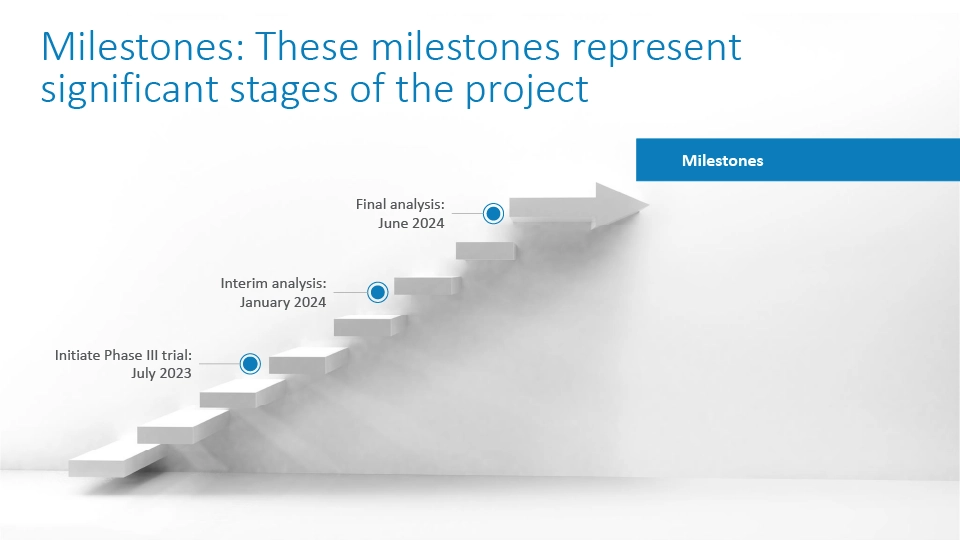 Milestones: These milestones represent significant stages of the project

Milestones

Final analysis:
June 2024

Interim analysis:
January 2024

Initiate Phase III trial:
July 2023